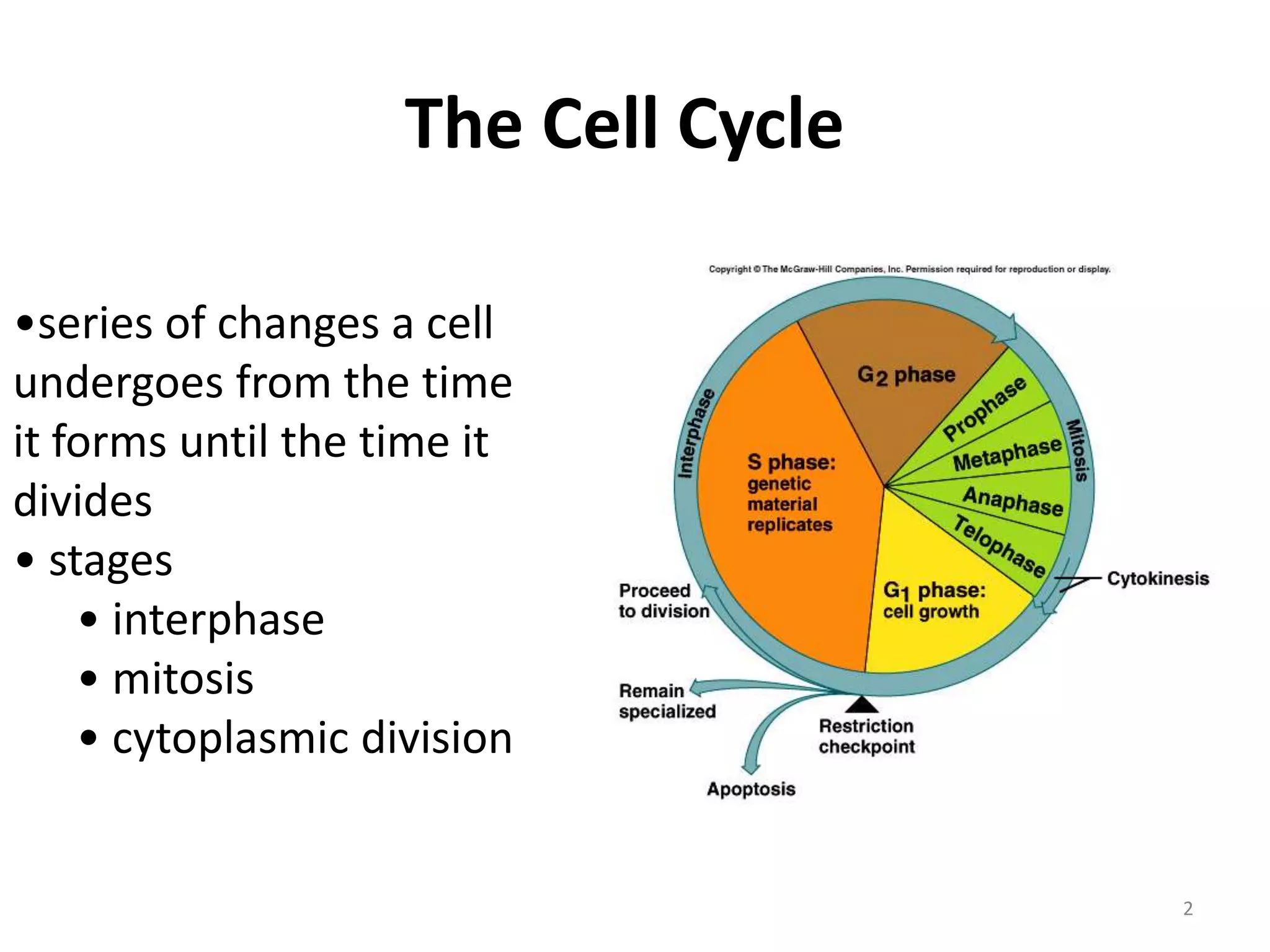 The Cell Cycle

•series of changes a cell undergoes from the time it forms until the time it divides

• stages

• interphase

• mitosis

• cytoplasmic division

Copyright © The McGraw-Hill Companies, Inc. Permission required for reproduction or display.

Interphase

$G_2$ phase

Prophase

Metaphase

Anaphase

Telophase

Mitosis

S phase: genetic material replicates

$G_1$ phase: cell growth

Cytokinesis

Proceed to division

Remain specialized

Restriction checkpoint

Apoptosis

2